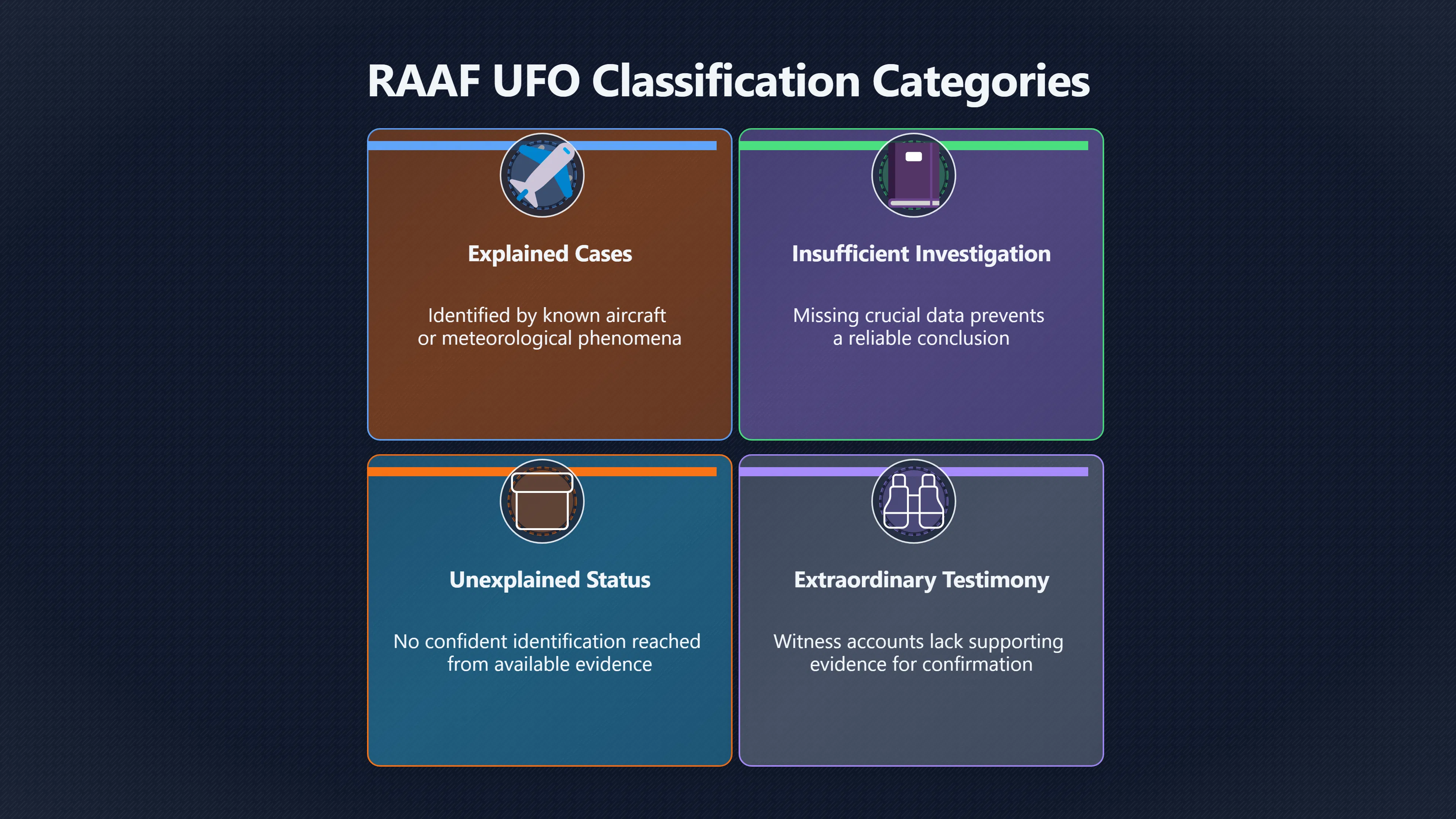 RAAF UFO Classification Categories

Explained Cases

Identified by known aircraft or meteorological phenomena

Insufficient Investigation

Missing crucial data prevents a reliable conclusion

Unexplained Status

No confident identification reached from available evidence

Extraordinary Testimony

Witness accounts lack supporting evidence for confirmation